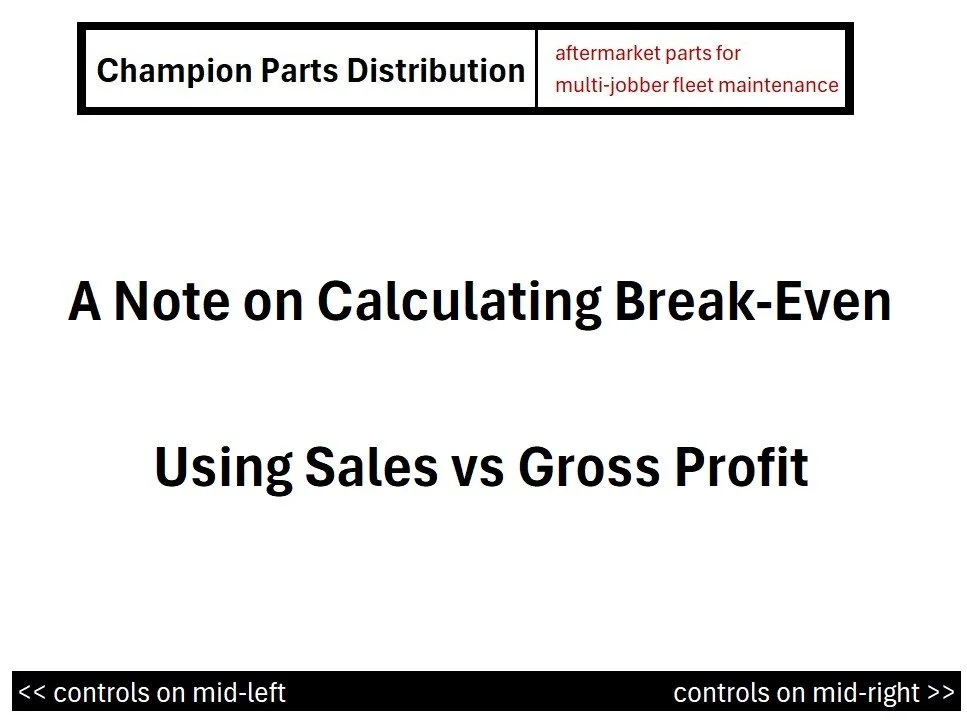 Champion Parts Distribution

aftermarket parts for
multi-jobber fleet maintenance

A Note on Calculating Break-Even

Using Sales vs Gross Profit

<< controls on mid-left

controls on mid-right >>